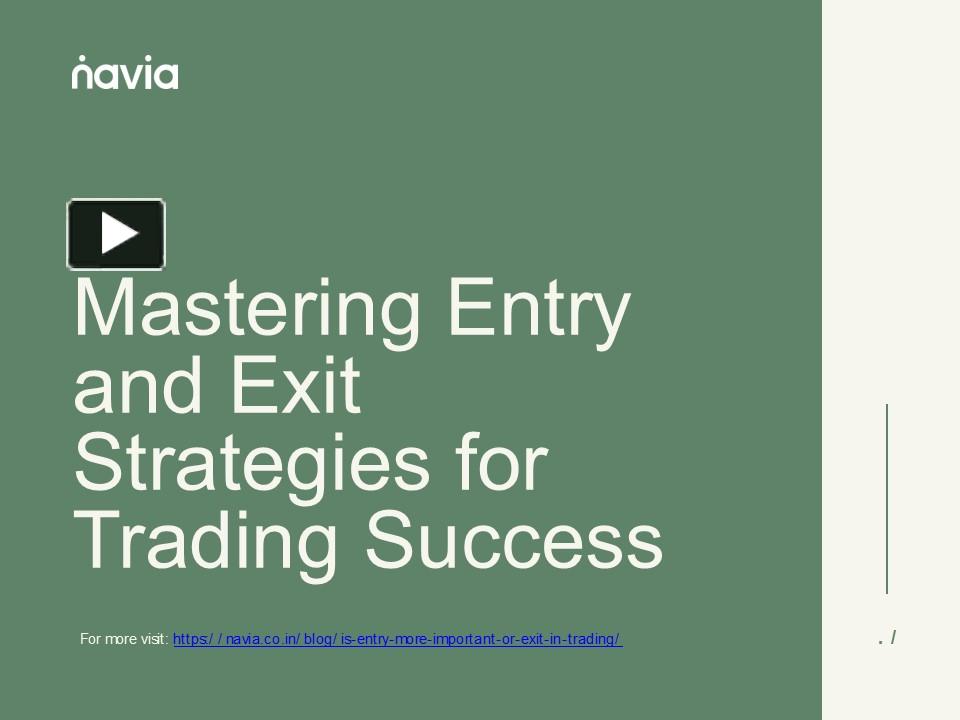 navia

Mastering Entry and Exit Strategies for Trading Success

For more visit: https:/ / navia.co.in/ blog/ is-entry-more-important-or-exit-in-trading/

. /